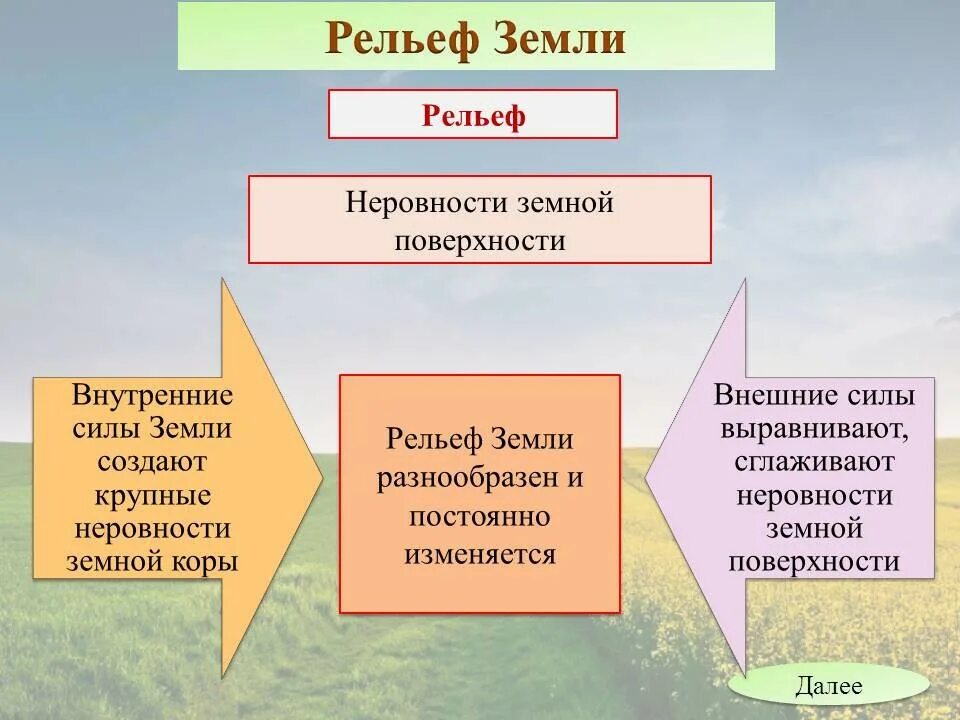 Рельеф Земли

Рельеф

Неровности земной поверхности

Внутренние силы Земли создают крупные неровности земной коры

Рельеф Земли разнообразен и постоянно изменяется

Внешние силы выравнивают, сглаживают неровности земной поверхности

Далее